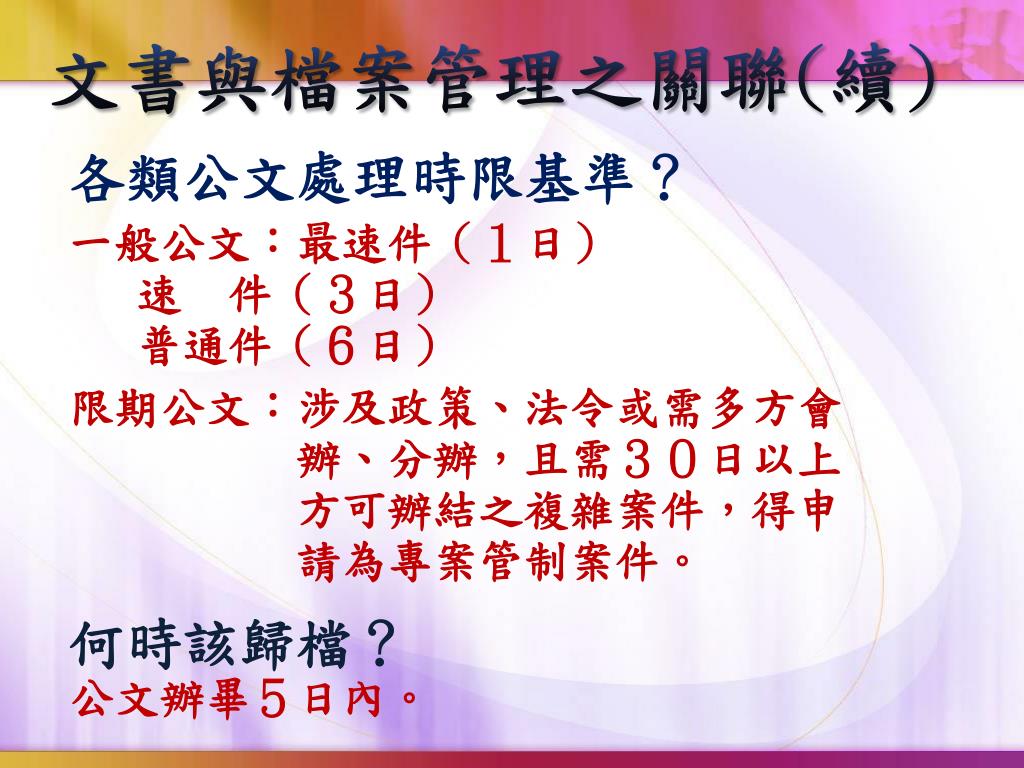 文書與檔案管理之關聯(續)

各類公文處理時限基準？

一般公文：最速件（１日）
速　件（３日）
普通件（６日）

限期公文：涉及政策、法令或需多方會辦、分辦，且需３０日以上方可辦結之複雜案件，得申請為專案管制案件。

何時該歸檔？

公文辦畢５日內。